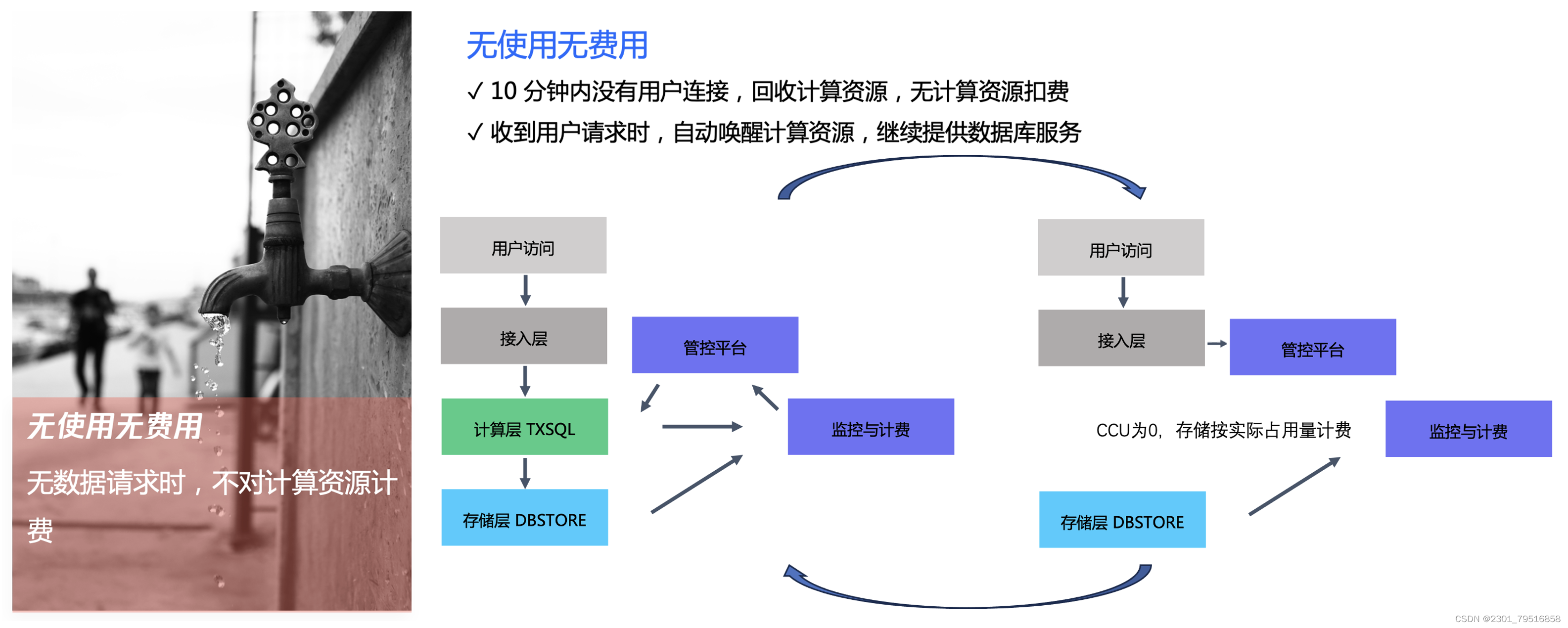 无使用无费用

无数据请求时，不对计算资源计费

无使用无费用

✓ 10 分钟内没有用户连接，回收计算资源，无计算资源扣费

✓ 收到用户请求时，自动唤醒计算资源，继续提供数据库服务

用户访问

接入层

计算层 TXSQL

存储层 DBSTORE

管控平台

监控与计费

用户访问

接入层

管控平台

CCU为0，存储按实际占用量计费

监控与计费

存储层 DBSTORE

CSDN @2301_79516858